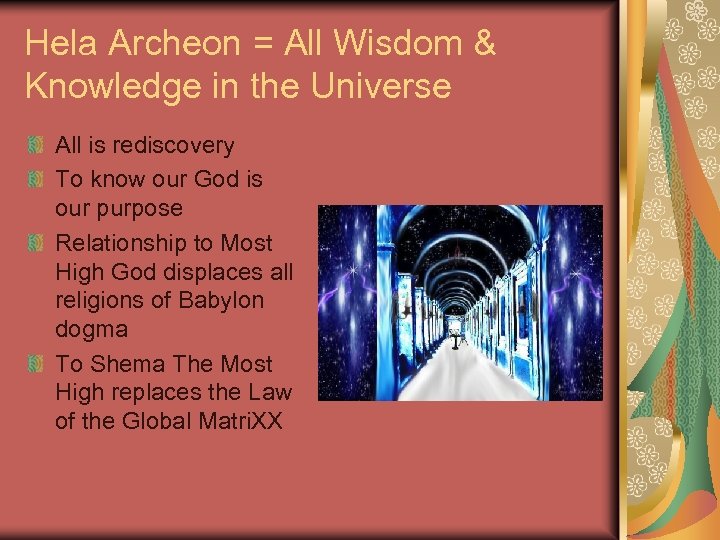 Hela Archeon = All Wisdom & Knowledge in the Universe

All is rediscovery

To know our God is our purpose

Relationship to Most High God displaces all religions of Babylon dogma

To Shema The Most High replaces the Law of the Global MatriXX